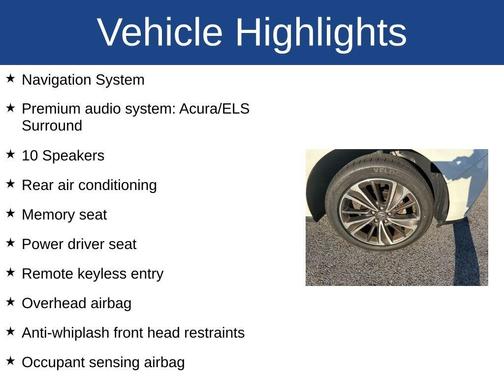 Vehicle Highlights

★ Navigation System

★ Premium audio system: Acura/ELS Surround

★ 10 Speakers

★ Rear air conditioning

★ Memory seat

★ Power driver seat

★ Remote keyless entry

★ Overhead airbag

★ Anti-whiplash front head restraints

★ Occupant sensing airbag